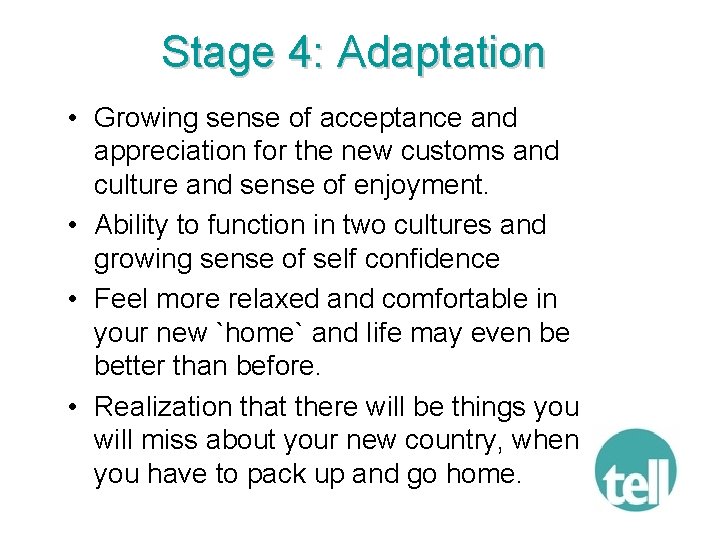 Stage 4: Adaptation

• Growing sense of acceptance and appreciation for the new customs and culture and sense of enjoyment.
• Ability to function in two cultures and growing sense of self confidence
• Feel more relaxed and comfortable in your new `home` and life may even be better than before.
• Realization that there will be things you will miss about your new country, when you have to pack up and go home.

tell